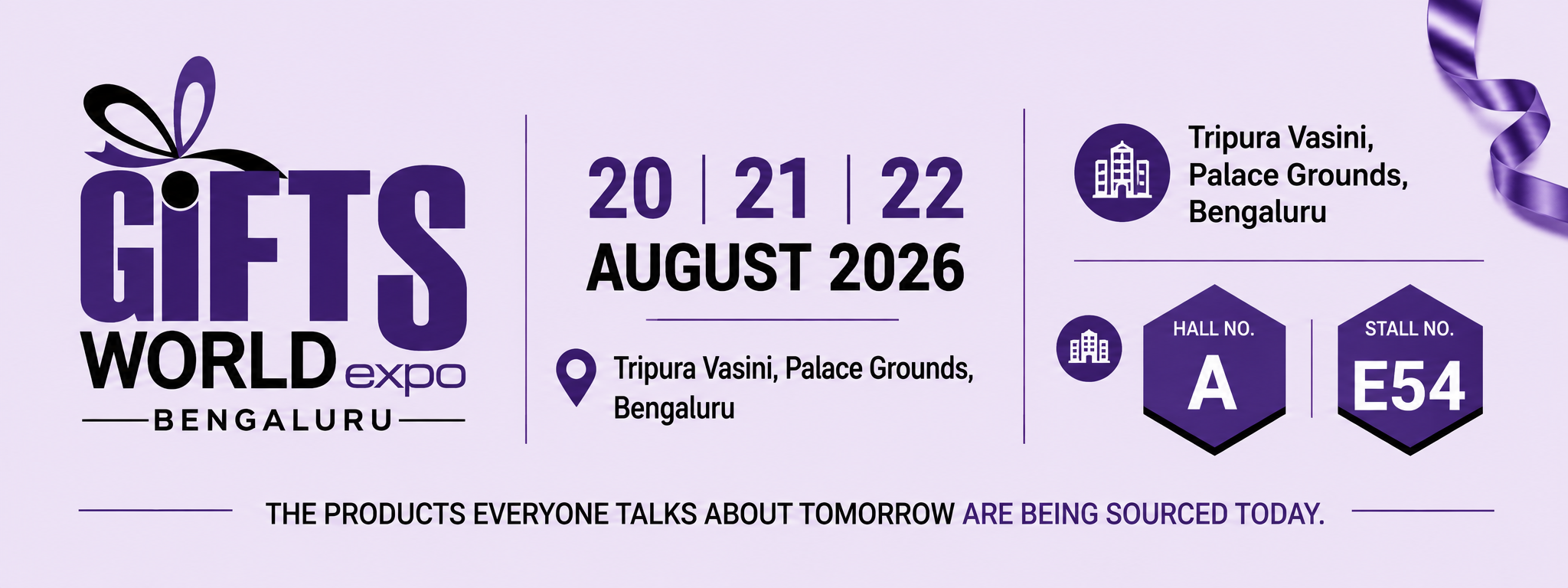 GIFTS WORLD expo
BENGALURU

20 | 21 | 22
AUGUST 2026

Tripura Vasini, Palace Grounds, Bengaluru

Tripura Vasini, Palace Grounds, Bengaluru

HALL NO.
A

STALL NO.
E54

THE PRODUCTS EVERYONE TALKS ABOUT TOMORROW ARE BEING SOURCED TODAY.